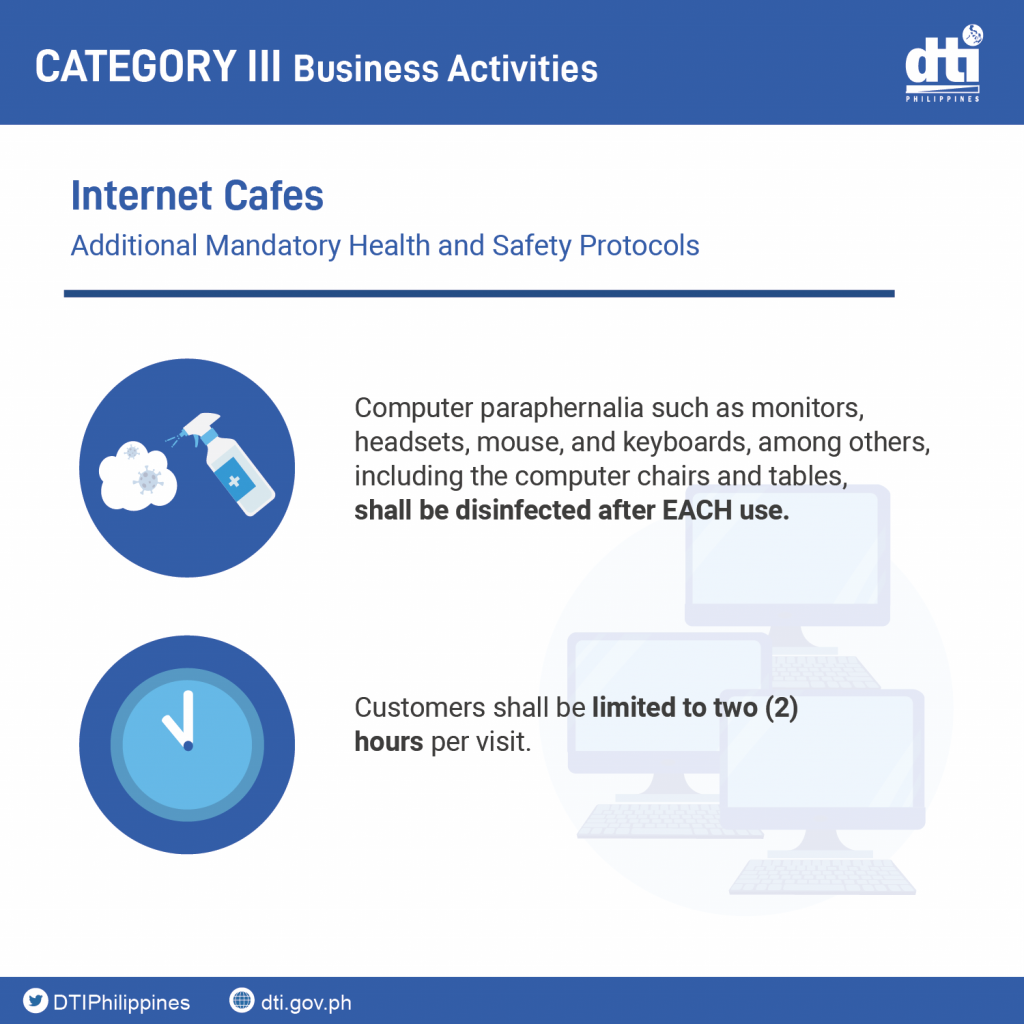 CATEGORY III Business Activities

dti
PHILIPPINES

Internet Cafes

Additional Mandatory Health and Safety Protocols

Computer paraphernalia such as monitors, headsets, mouse, and keyboards, among others, including the computer chairs and tables, shall be disinfected after EACH use.

Customers shall be limited to two (2) hours per visit.

DTIPhilippines dti.gov.ph